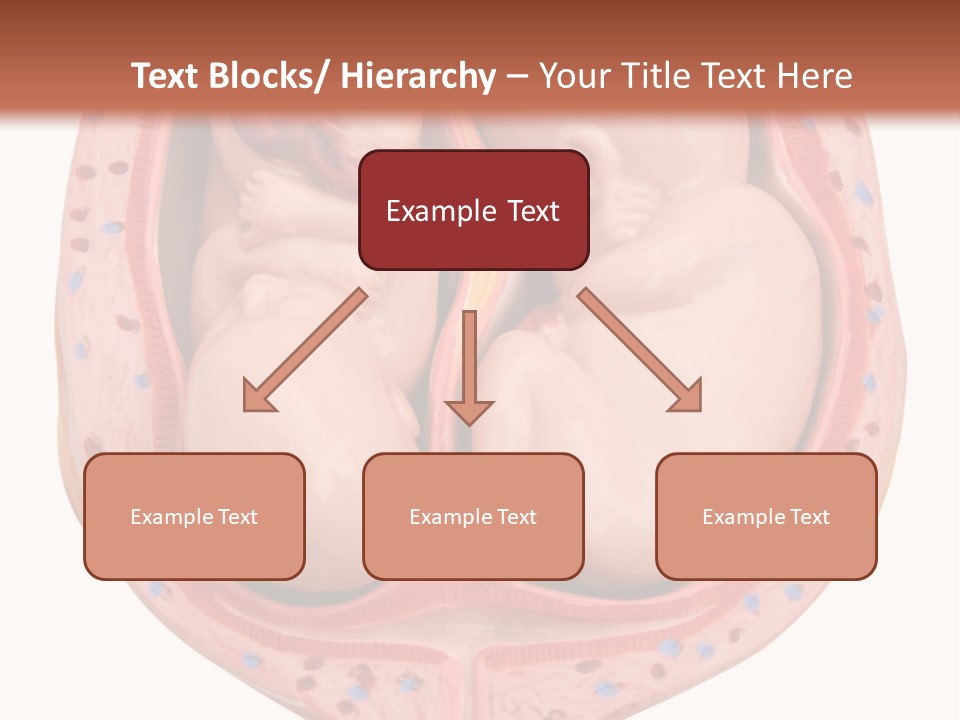 Text Blocks/ Hierarchy – Your Title Text Here

Example Text

Example Text

Example Text

Example Text